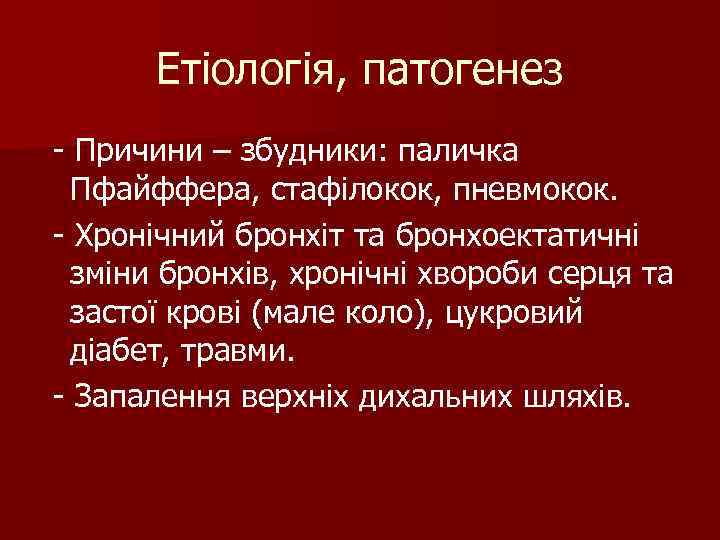 Етіологія, патогенез

- Причини – збудники: паличка Пфайффера, стафілокок, пневмокок.

- Хронічний бронхіт та бронхоектатичні зміни бронхів, хронічні хвороби серця та застої крові (мале коло), цукровий діабет, травми.

- Запалення верхніх дихальних шляхів.